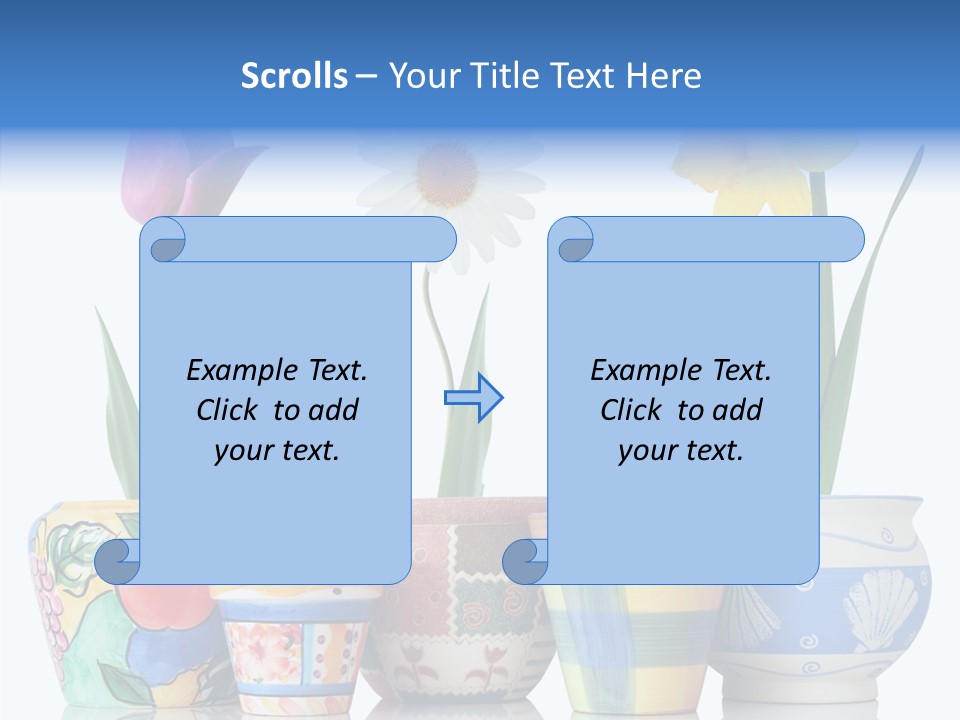 Scrolls – Your Title Text Here

Example Text. Click to add your text.

Example Text. Click to add your text.